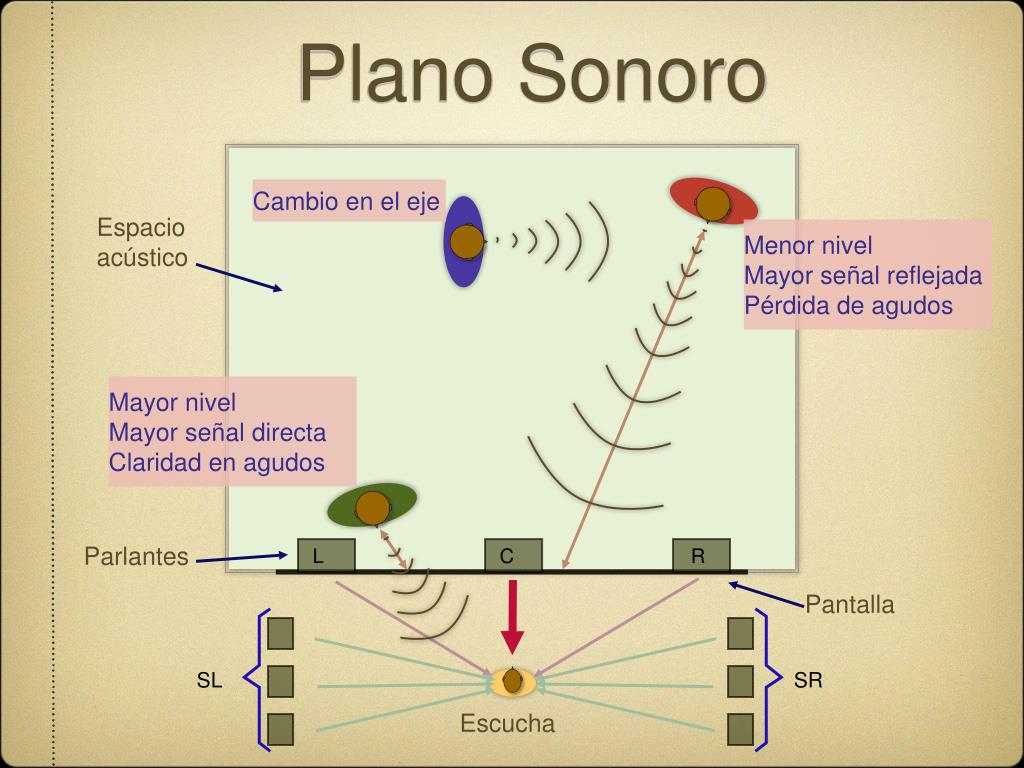 Plano Sonoro

Espacio acústico

Cambio en el eje

Menor nivel
Mayor señal reflejada
Pérdida de agudos

Mayor nivel
Mayor señal directa
Claridad en agudos

Parlantes

L

C

R

Pantalla

SL

SR

Escucha